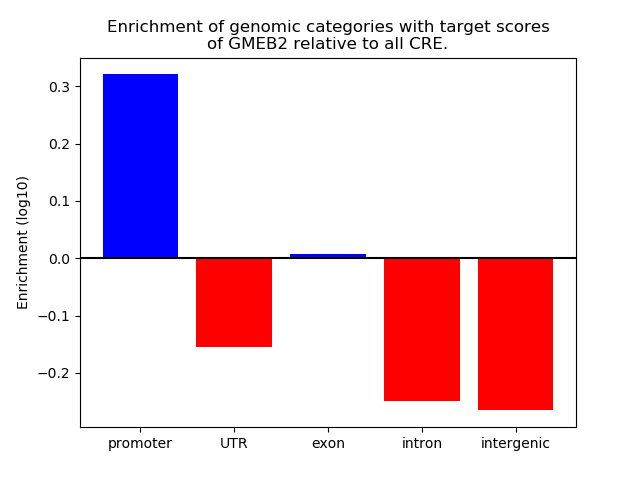 Enrichment of genomic categories with target scores of GMEB2 relative to all CRE.

Enrichment (log10)

0.3
0.2
0.1
0.0
−0.1
−0.2

promoter
UTR
exon
intron
intergenic